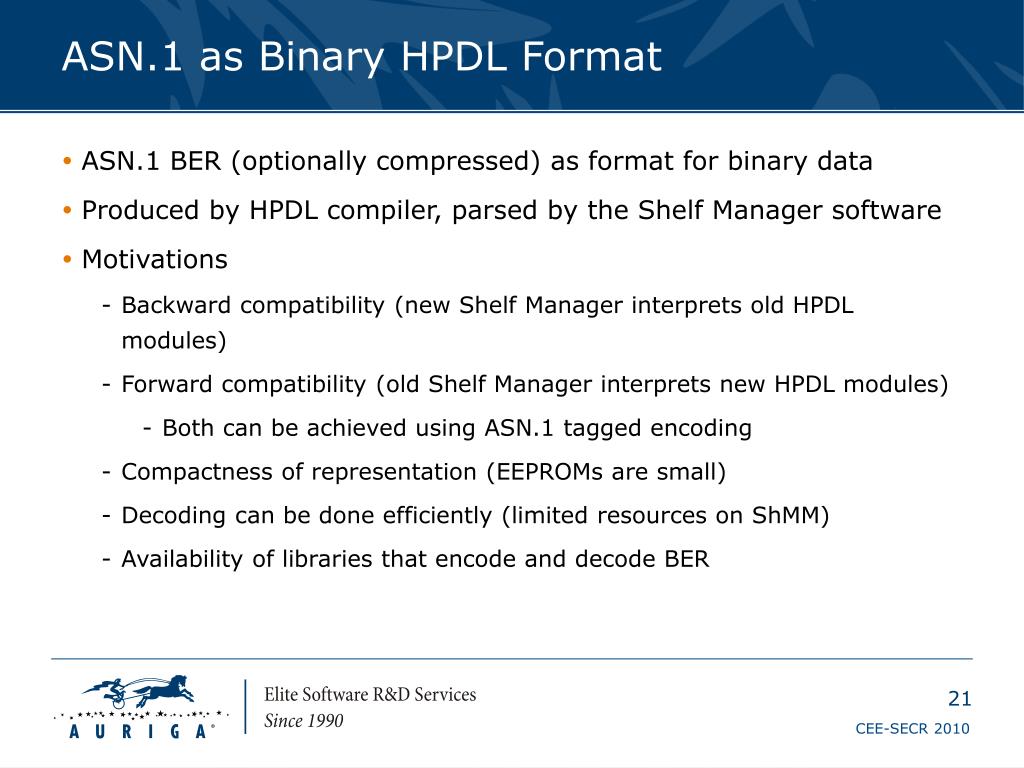 ASN.1 as Binary HPDL Format

• ASN.1 BER (optionally compressed) as format for binary data

• Produced by HPDL compiler, parsed by the Shelf Manager software

• Motivations

- Backward compatibility (new Shelf Manager interprets old HPDL modules)

- Forward compatibility (old Shelf Manager interprets new HPDL modules)

- Both can be achieved using ASN.1 tagged encoding

- Compactness of representation (EEPROMs are small)

- Decoding can be done efficiently (limited resources on ShMM)

- Availability of libraries that encode and decode BER

AURIGA®

Elite Software R&D Services
Since 1990

21

CEE-SECR 2010